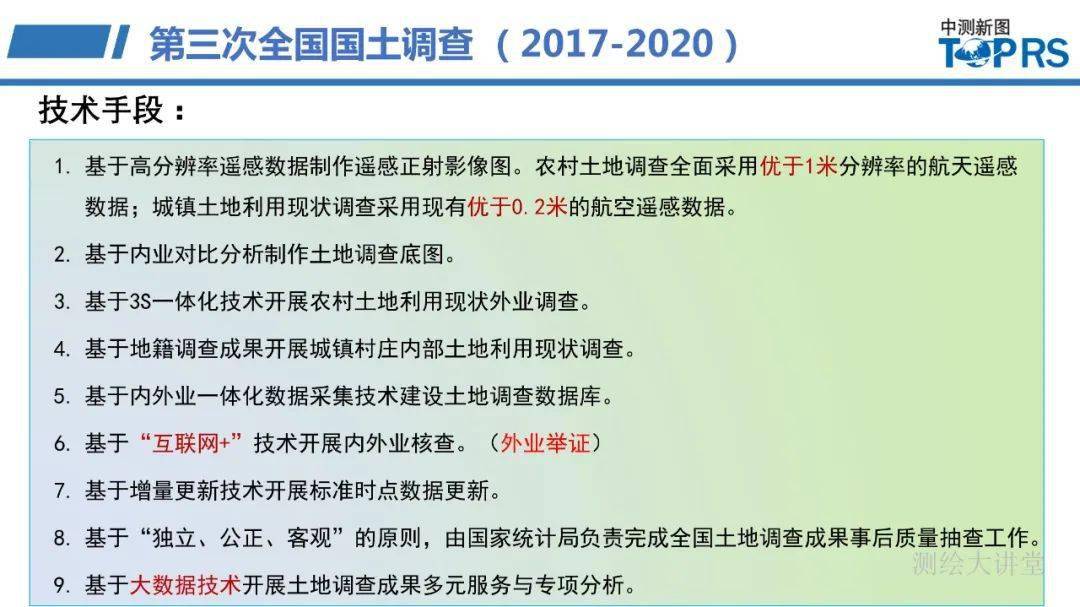 第三次全国国土调查（2017-2020）

中测新图
TOPRS

技术手段：

1. 基于高分辨率遥感数据制作遥感正射影像图。农村土地调查全面采用优于1米分辨率的航天遥感数据；城镇土地利用现状调查采用现有优于0.2米的航空遥感数据。

2. 基于内业对比分析制作土地调查底图。

3. 基于3S一体化技术开展农村土地利用现状外业调查。

4. 基于地籍调查成果开展城镇村庄内部土地利用现状调查。

5. 基于内外业一体化数据采集技术建设土地调查数据库。

6. 基于“互联网+”技术开展内外业核查。（外业举证）

7. 基于增量更新技术开展标准时点数据更新。

8. 基于“独立、公正、客观”的原则，由国家统计局负责完成全国土地调查成果事后质量抽查工作。

9. 基于大数据技术开展土地调查成果多元服务与专项分析。

测绘大讲堂